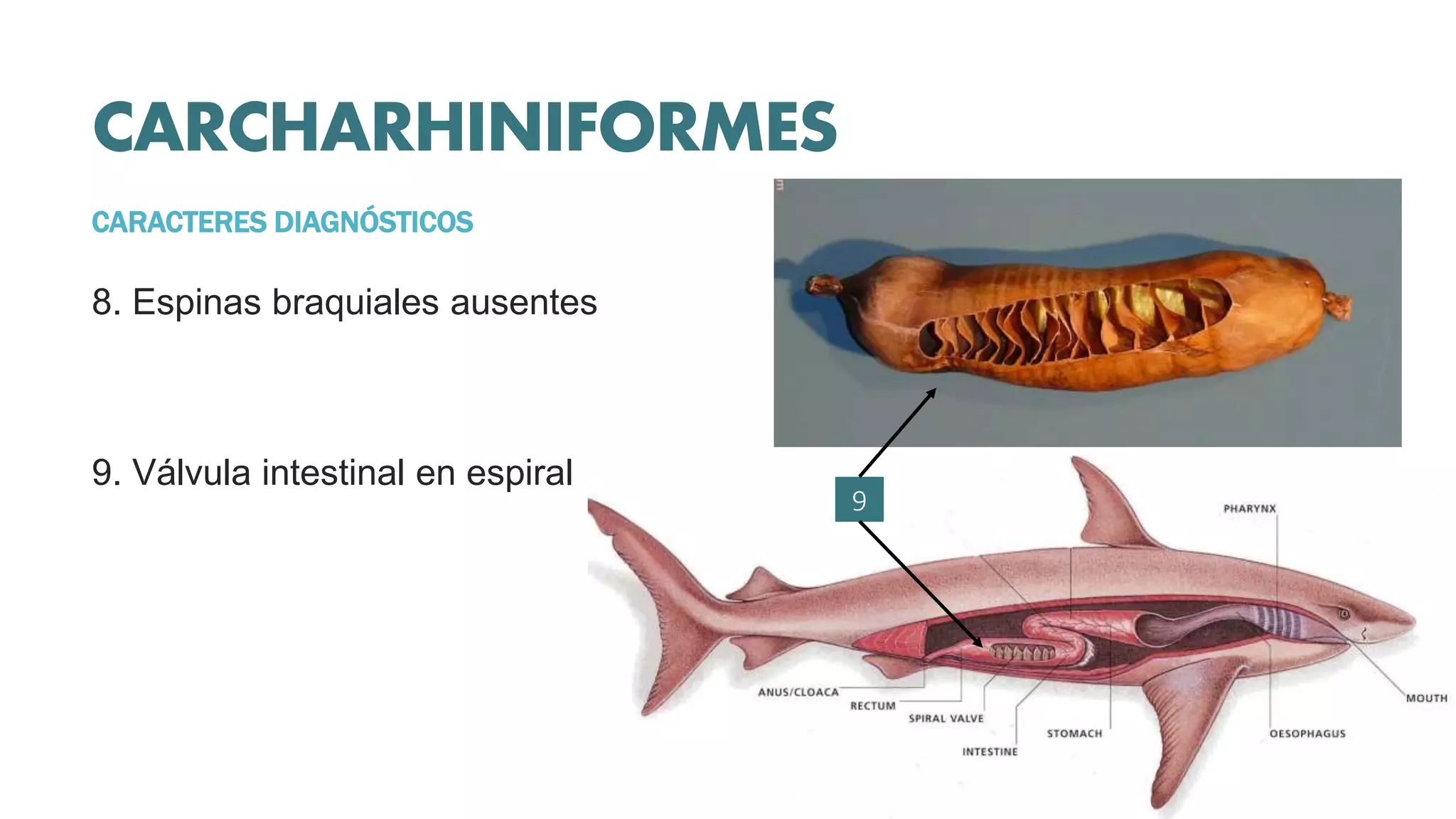 CARCHARHINIFORMES

CARACTERES DIAGNÓSTICOS

8. Espinas braquiales ausentes

9. Válvula intestinal en espiral

9

PHARYNX

ANUS/CLOACA

RECTUM

SPIRAL VALVE

INTESTINE

STOMACH

OESOPHAGUS

MOUTH